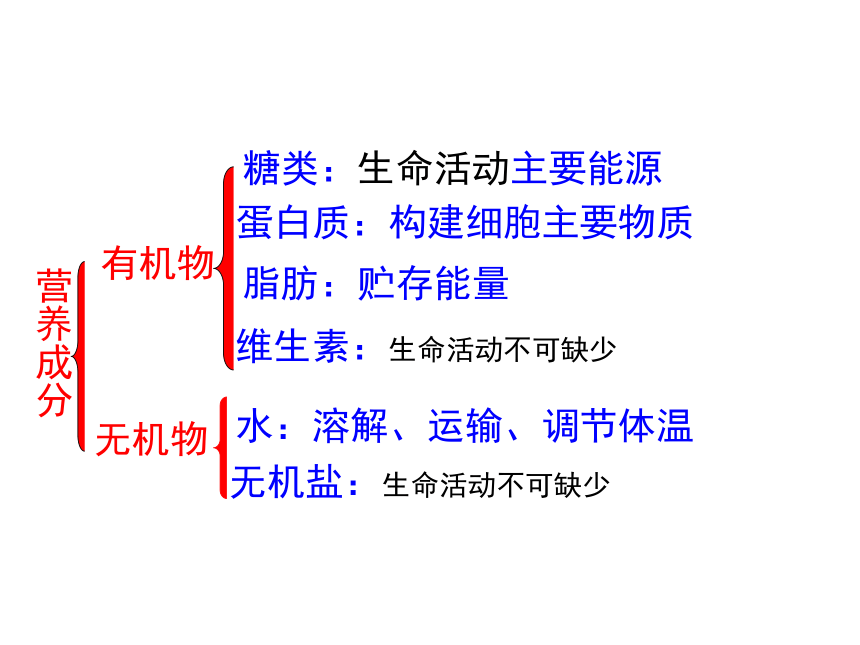 营养成分

有机物

糖类：生命活动主要能源
蛋白质：构建细胞主要物质
脂肪：贮存能量
维生素：生命活动不可缺少

无机物

水：溶解、运输、调节体温
无机盐：生命活动不可缺少